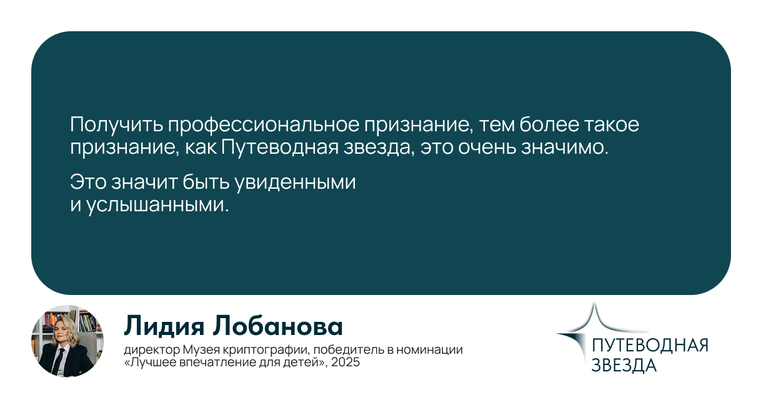 Получить профессиональное признание, тем более такое признание, как Путеводная звезда, это очень значимо.

Это значит быть увиденными и услышанными.

Лидия Лобанова

директор Музея криптографии, победитель в номинации «Лучшее впечатление для детей», 2025

ПУТЕВОДНАЯ ЗВЕЗДА